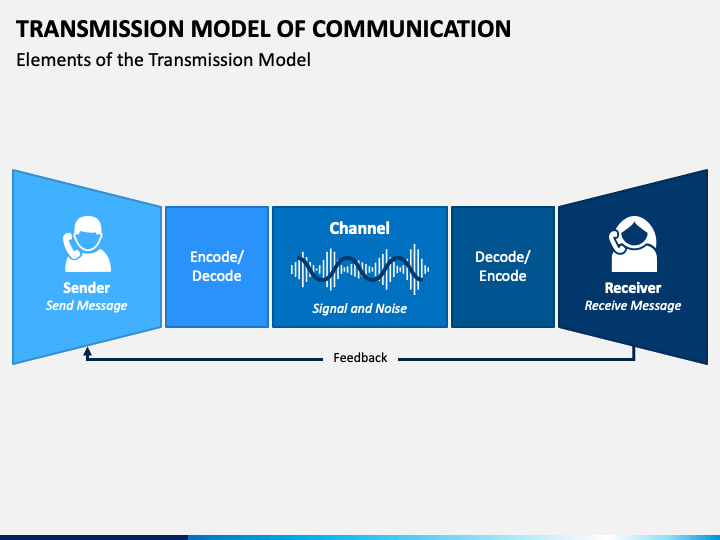 TRANSMISSION MODEL OF COMMUNICATION
Elements of the Transmission Model

Sender
Send Message

Encode/
Decode

Channel
Signal and Noise

Decode/
Encode

Receiver
Receive Message

Feedback